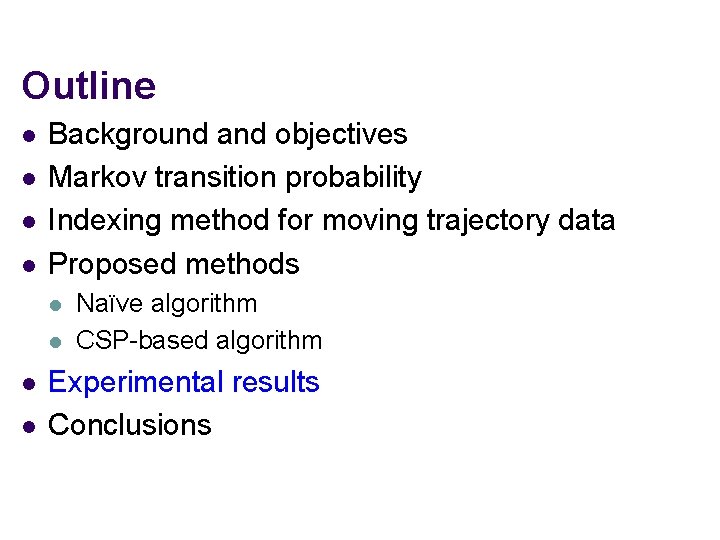 Outline

- Background and objectives
- Markov transition probability
- Indexing method for moving trajectory data
- Proposed methods
  - Naïve algorithm
  - CSP-based algorithm
- Experimental results
- Conclusions